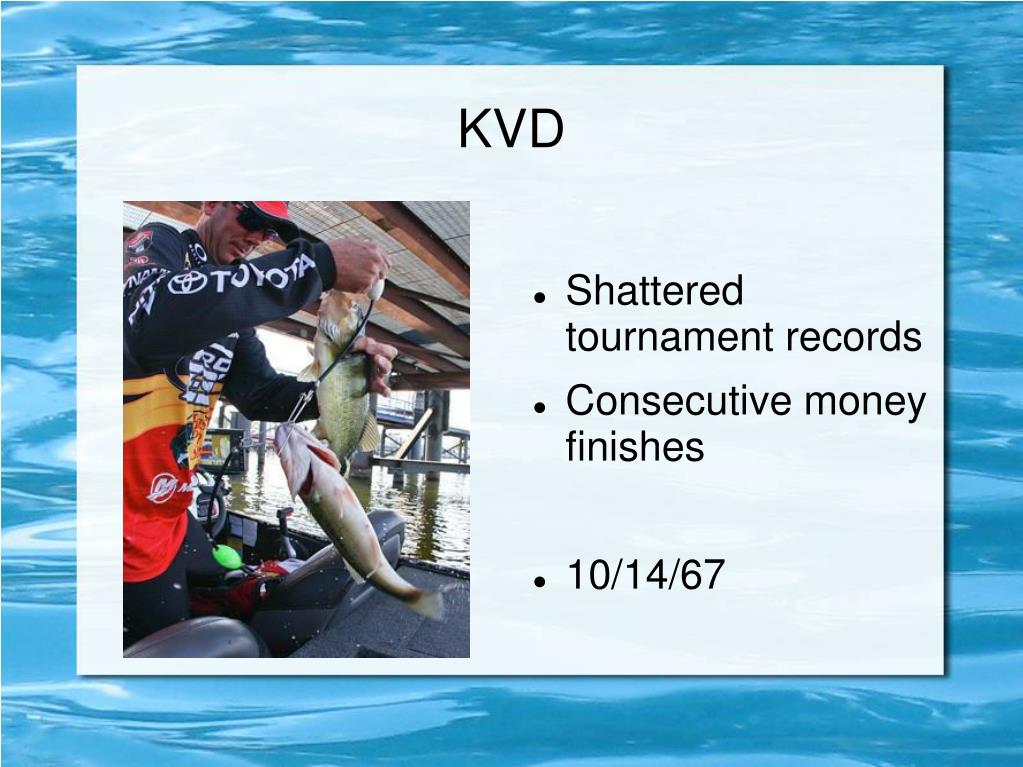 KVD

TOYOTA

- Shattered tournament records
- Consecutive money finishes
- 10/14/67